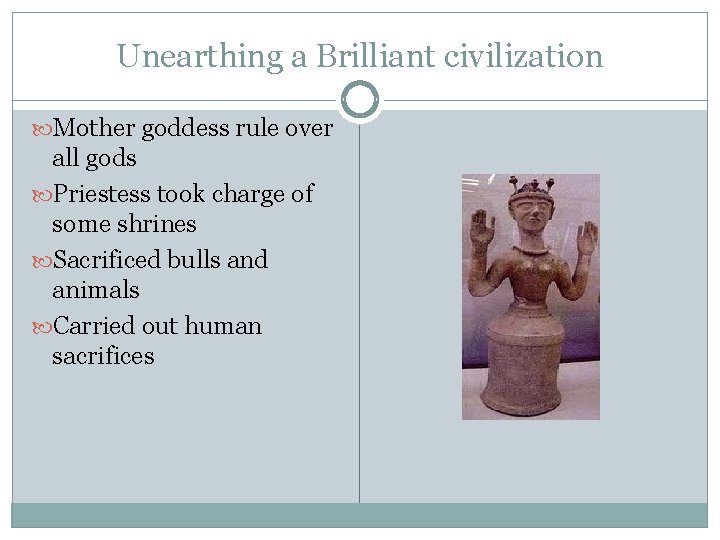 Unearthing a Brilliant civilization

Mother goddess rule over all gods

Priestess took charge of some shrines

Sacrificed bulls and animals

Carried out human sacrifices